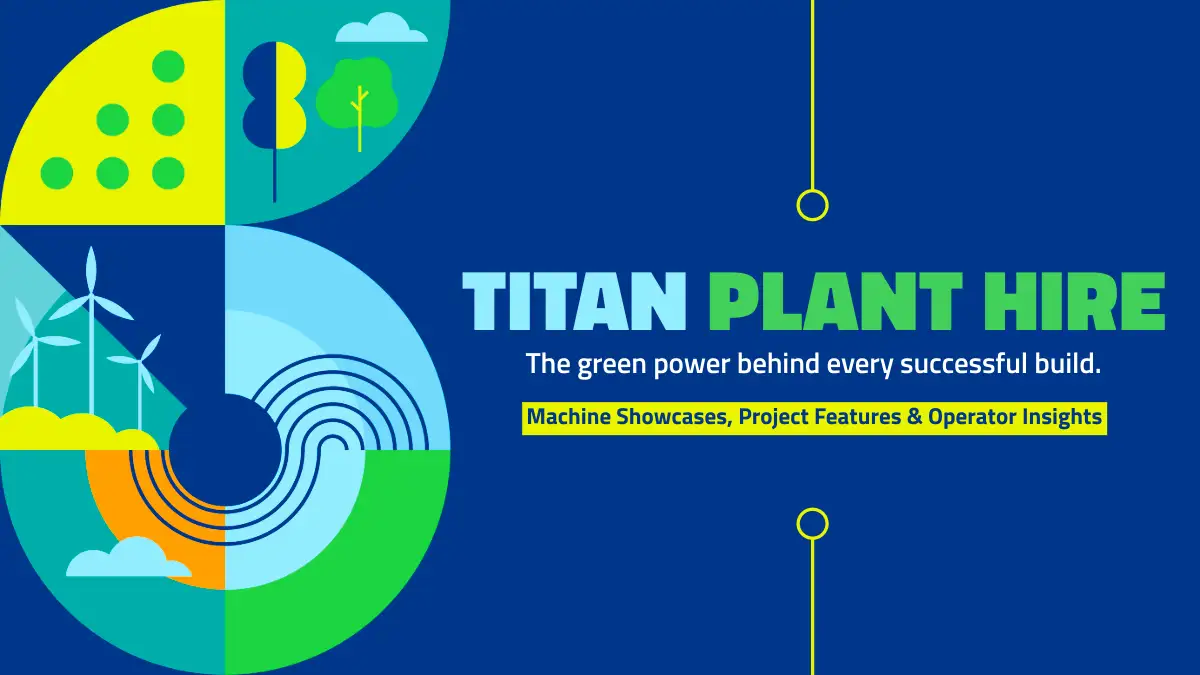 TITAN PLANT HIRE

The green power behind every successful build.

Machine Showcases, Project Features & Operator Insights